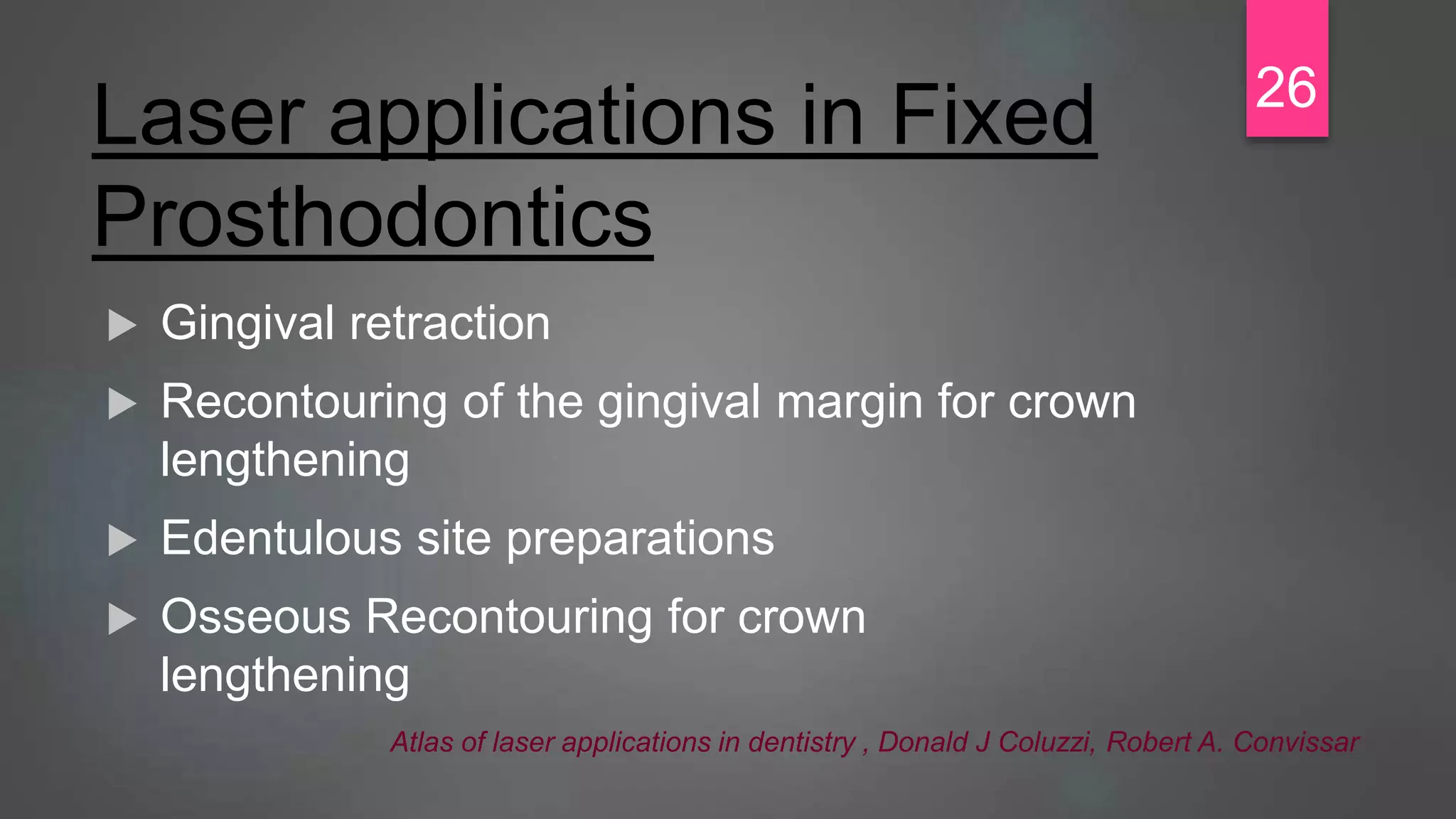 26

Laser applications in Fixed Prosthodontics

▶ Gingival retraction

▶ Recontouring of the gingival margin for crown lengthening

▶ Edentulous site preparations

▶ Osseous Recontouring for crown lengthening

Atlas of laser applications in dentistry , Donald J Coluzzi, Robert A. Convissar